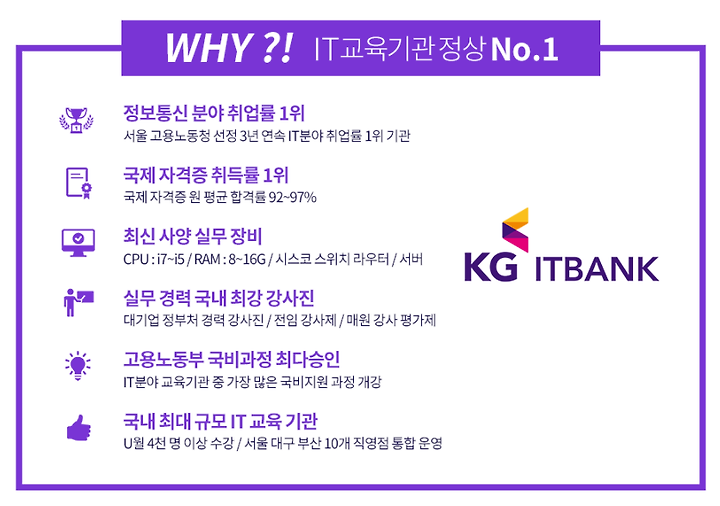 WHY ?! IT교육기관 정상 No.1

정보통신 분야 취업률 1위
서울 고용노동청 선정 3년 연속 IT분야 취업률 1위 기관

국제 자격증 취득률 1위
국제 자격증 원 평균 합격률 92~97%

최신 사양 실무 장비
CPU : i7~i5 / RAM : 8~16G / 시스코 스위치 라우터 / 서버

실무 경력 국내 최강 강사진
대기업 정부처 경력 강사진 / 전임 강사제 / 매원 강사 평가제

고용노동부 국비과정 최다승인
IT분야 교육기관 중 가장 많은 국비지원 과정 개강

국내 최대 규모 IT 교육 기관
U월 4천 명 이상 수강 / 서울 대구 부산 10개 직영점 통합 운영

KG ITBANK